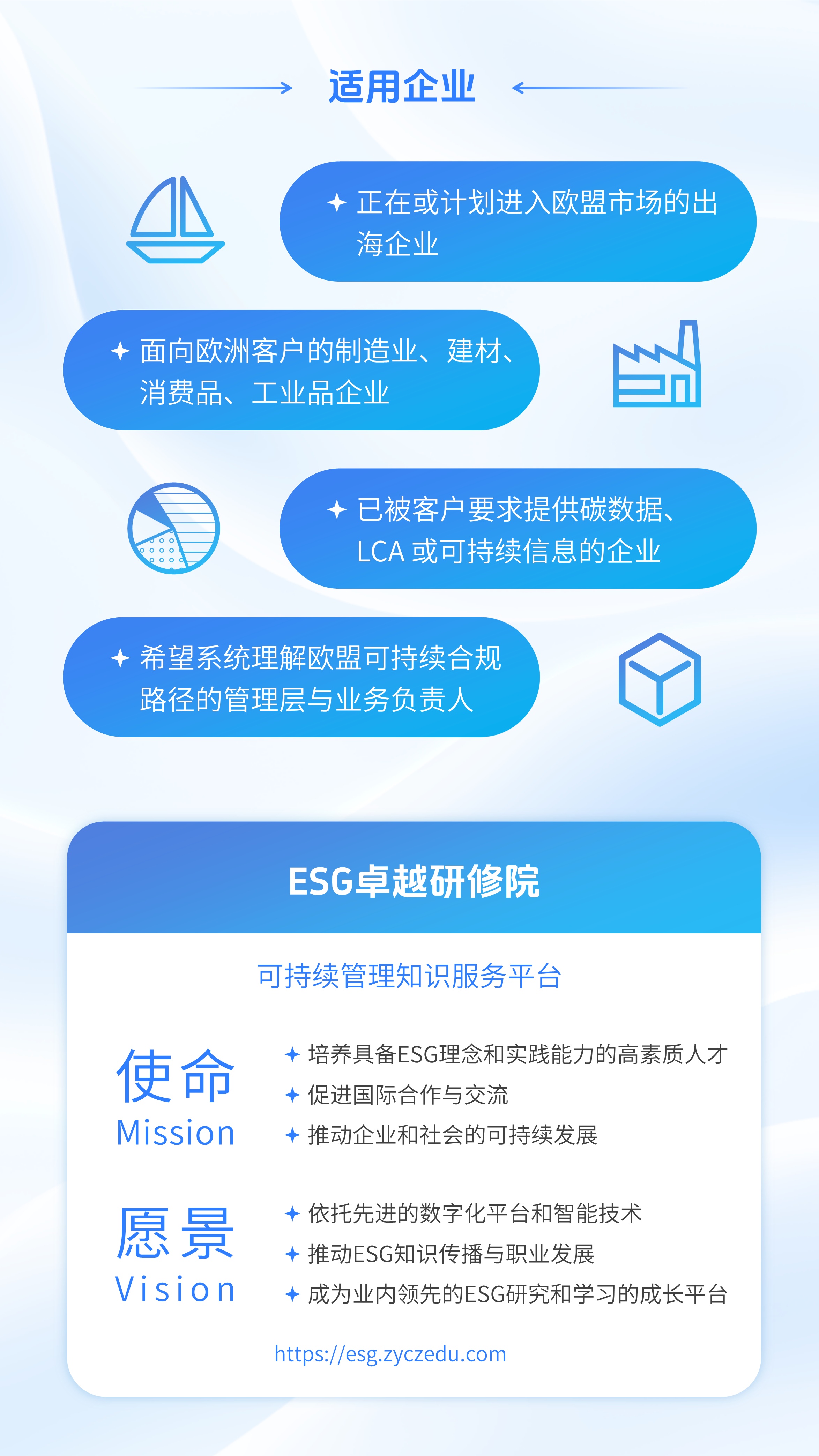 适用企业

✦ 正在或计划进入欧盟市场的出海企业

✦ 面向欧洲客户的制造业、建材、消费品、工业品企业

✦ 已被客户要求提供碳数据、LCA 或可持续信息的企业

✦ 希望系统理解欧盟可持续合规路径的管理层与业务负责人

ESG卓越研修院

可持续管理知识服务平台

使命
Mission

✦ 培养具备ESG理念和实践能力的高素质人才
✦ 促进国际合作与交流
✦ 推动企业和社会的可持续发展

愿景
Vision

✦ 依托先进的数字化平台和智能技术
✦ 推动ESG知识传播与职业发展
✦ 成为业内领先的ESG研究和学习的成长平台

https://esg.zyczedu.com